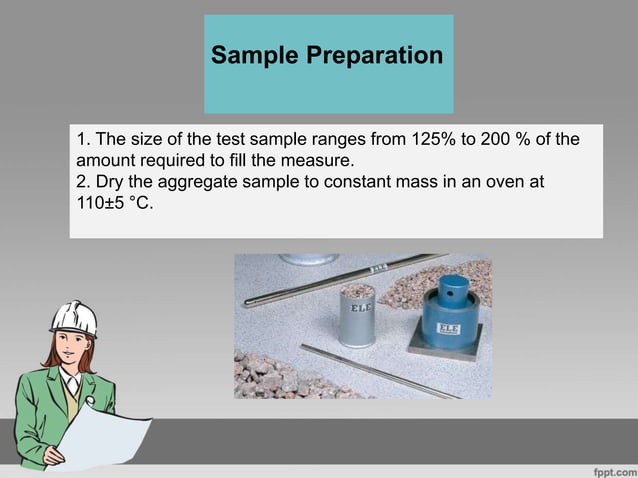 Sample Preparation

1. The size of the test sample ranges from 125% to 200 % of the amount required to fill the measure.
2. Dry the aggregate sample to constant mass in an oven at 110±5 °C.

ELE

ELE

fppt.com